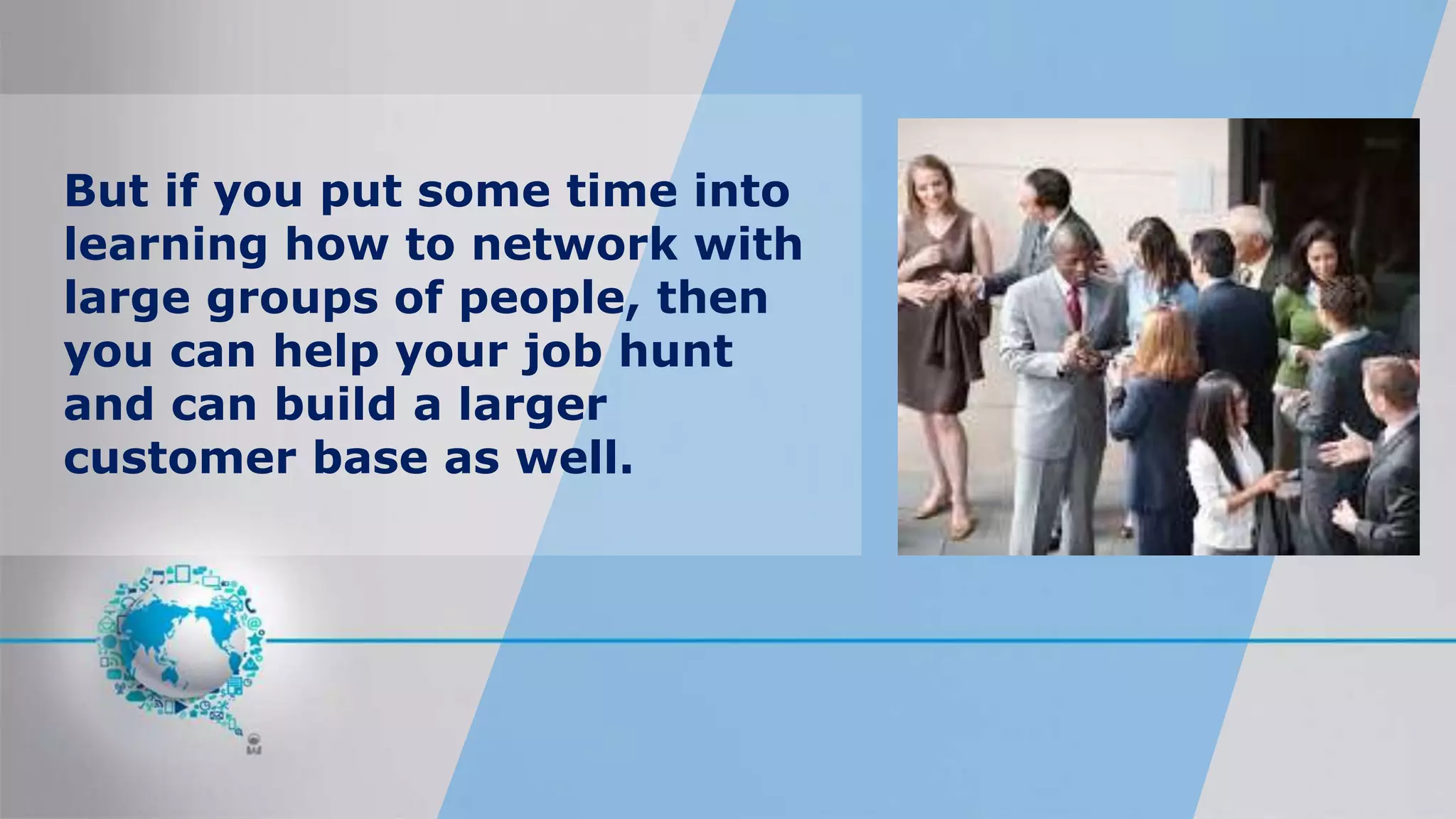 But if you put some time into learning how to network with large groups of people, then you can help your job hunt and can build a larger customer base as well.